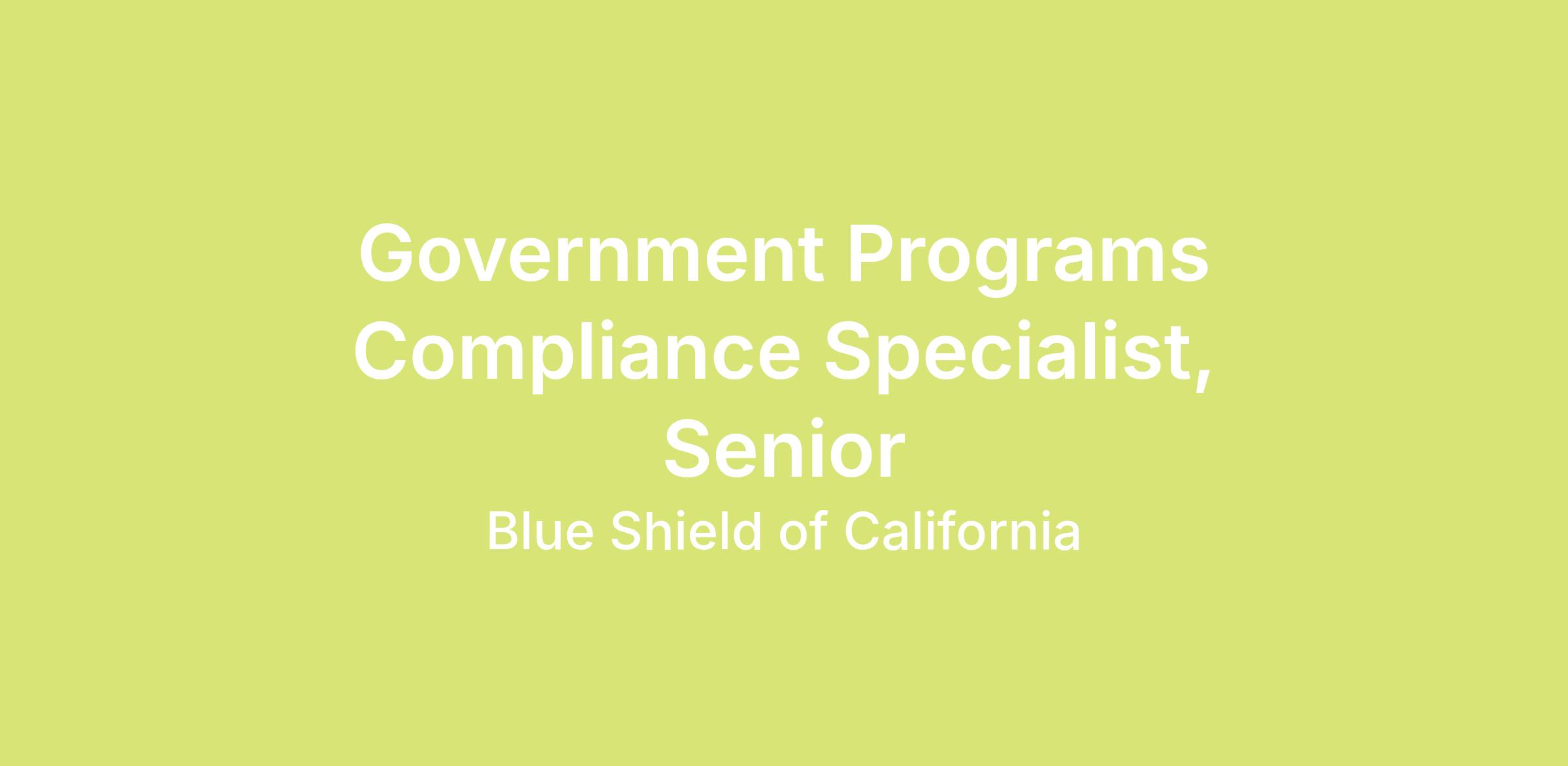 Government Programs Compliance Specialist, Senior

Blue Shield of California